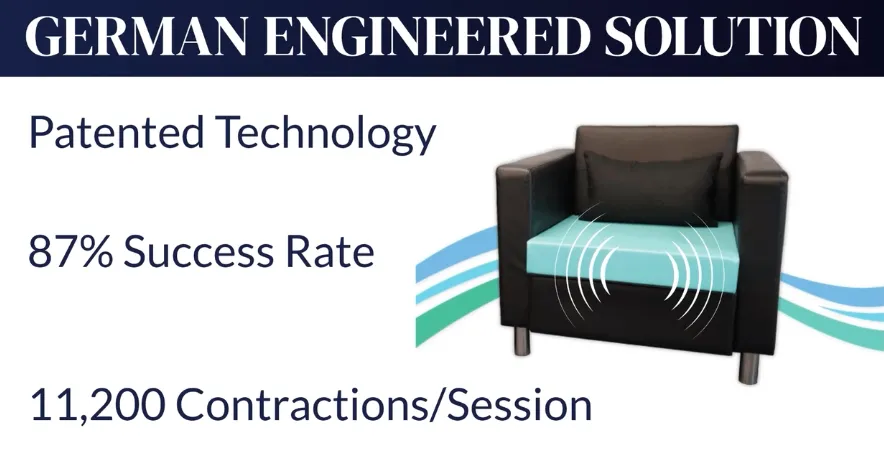 GERMAN ENGINEERED SOLUTION

Patented Technology

87% Success Rate

11,200 Contractions/Session